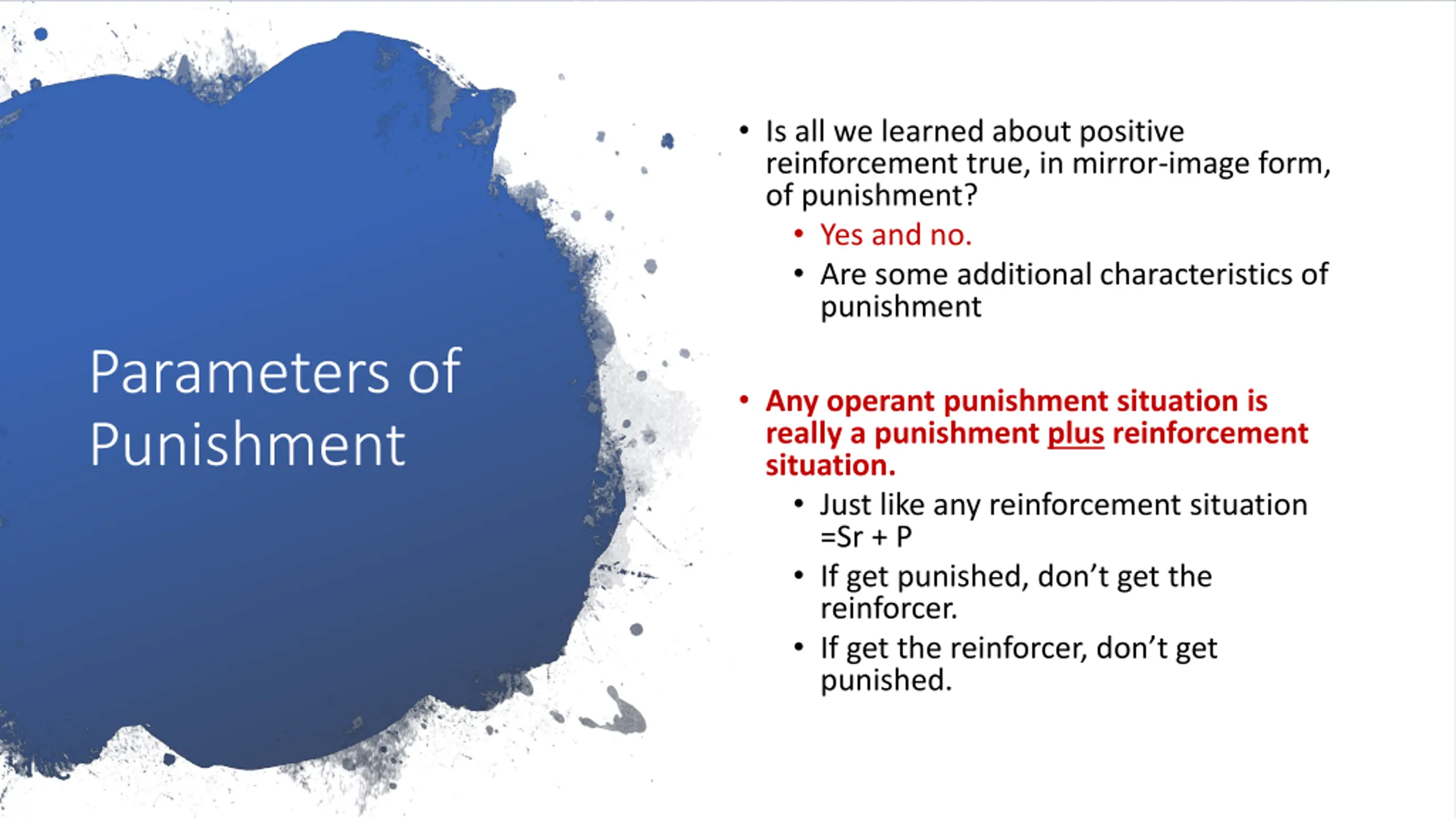 Parameters of Punishment

• Is all we learned about positive reinforcement true, in mirror-image form, of punishment?
  • Yes and no.
  • Are some additional characteristics of punishment

• Any operant punishment situation is really a punishment plus reinforcement situation.
  • Just like any reinforcement situation =Sr + P
  • If get punished, don't get the reinforcer.
  • If get the reinforcer, don't get punished.